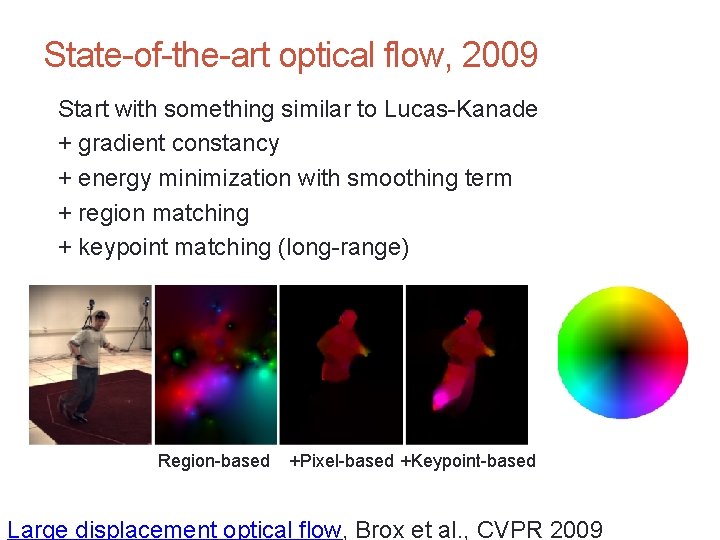 State-of-the-art optical flow, 2009

Start with something similar to Lucas-Kanade
+ gradient constancy
+ energy minimization with smoothing term
+ region matching
+ keypoint matching (long-range)

Region-based +Pixel-based +Keypoint-based

Large displacement optical flow, Brox et al., CVPR 2009